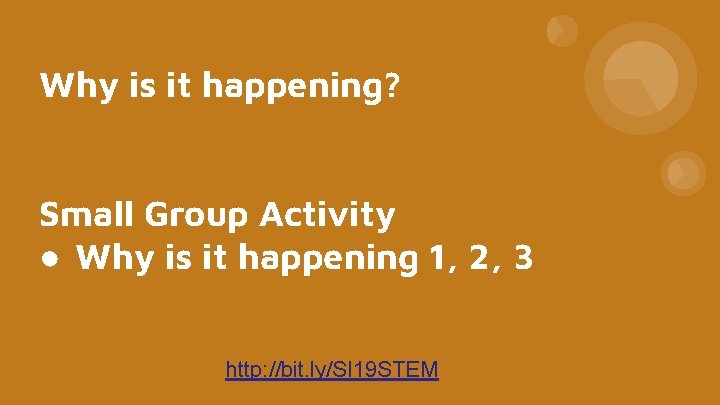 Why is it happening?

Small Group Activity
● Why is it happening 1, 2, 3

http://bit.ly/SI19STEM